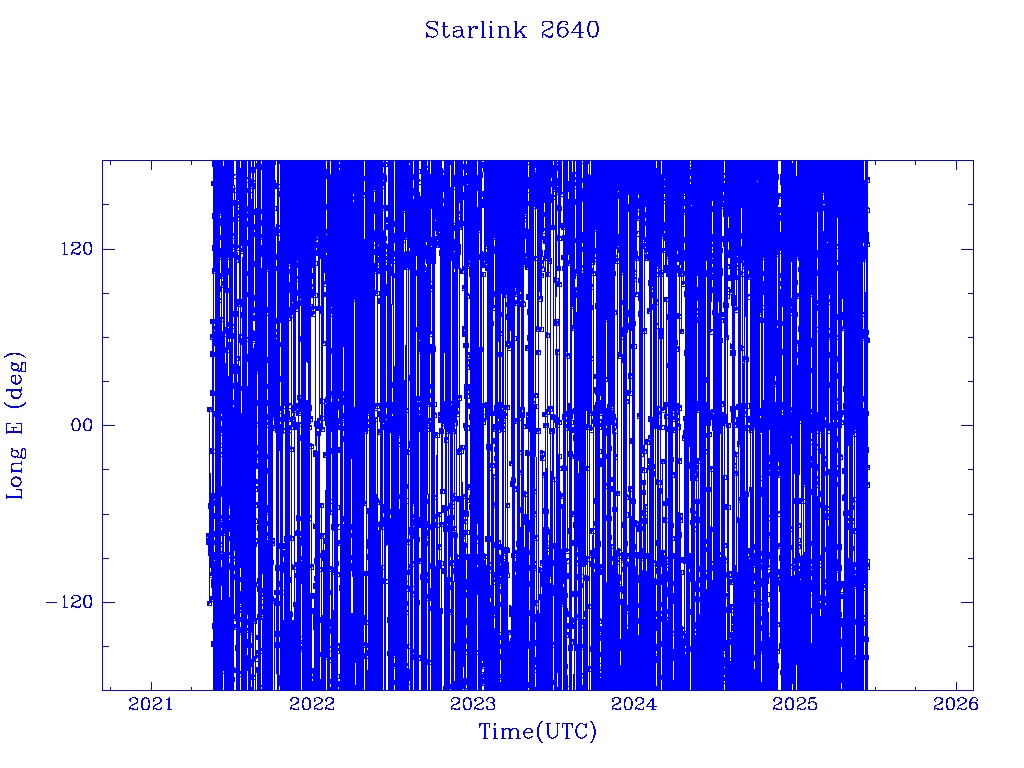 Starlink 2640

Long E (deg)

120

00

−120

2021 2022 2023 2024 2025 2026

Time(UTC)